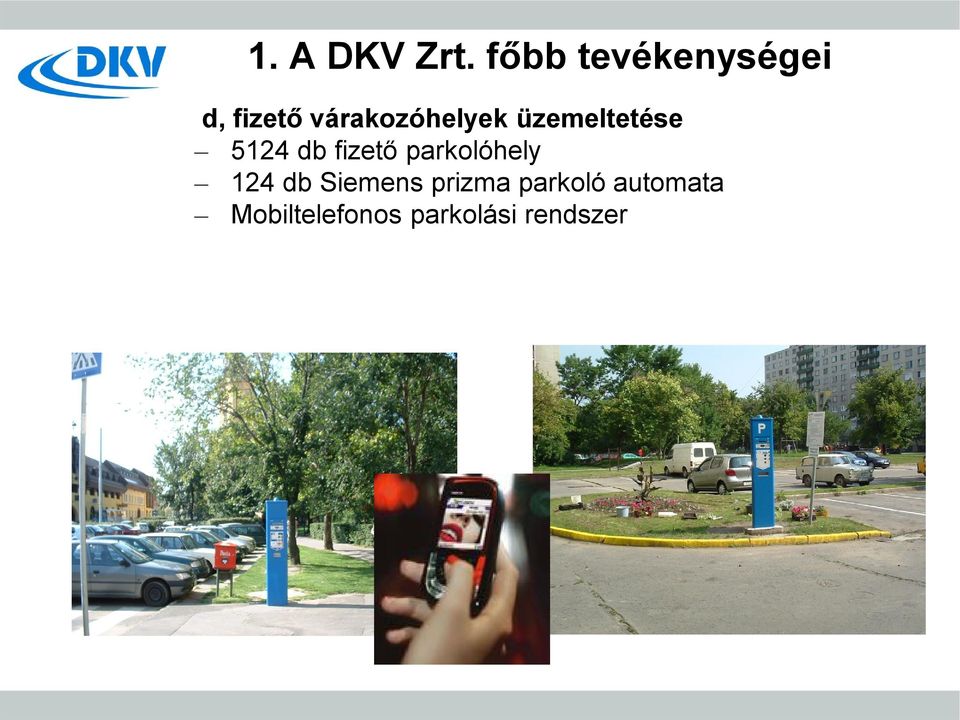 DKV

1. A DKV Zrt. főbb tevékenységei

d, fizető várakozóhelyek üzemeltetése
– 5124 db fizető parkolóhely
– 124 db Siemens prizma parkoló automata
– Mobiltelefonos parkolási rendszer

P